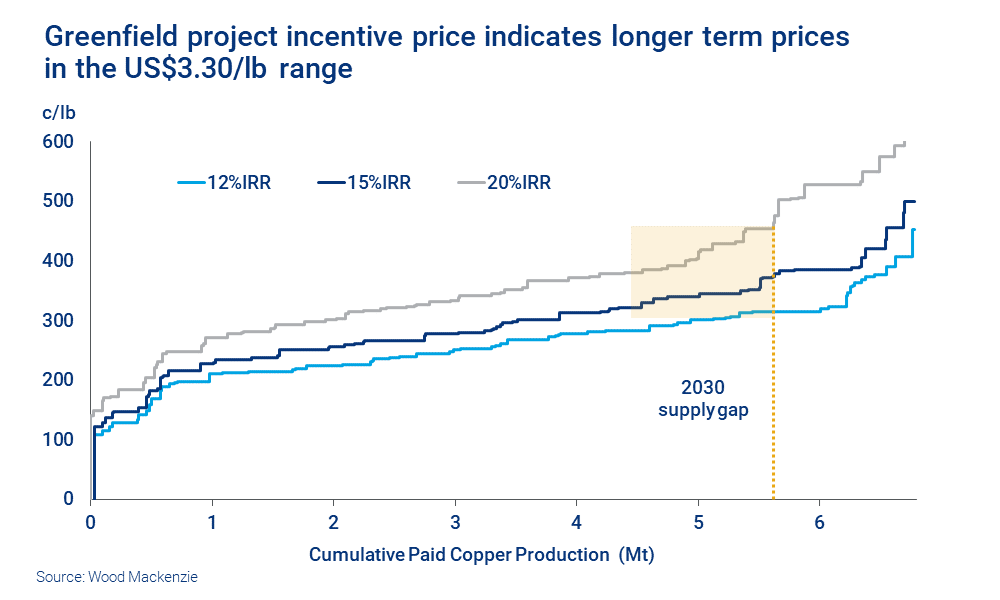 Greenfield project incentive price indicates longer term prices in the US$3.30/lb range

c/lb

600
500
400
300
200
100
0

12%IRR
15%IRR
20%IRR

2030 supply gap

0
1
2
3
4
5
6

Cumulative Paid Copper Production (Mt)

Source: Wood Mackenzie